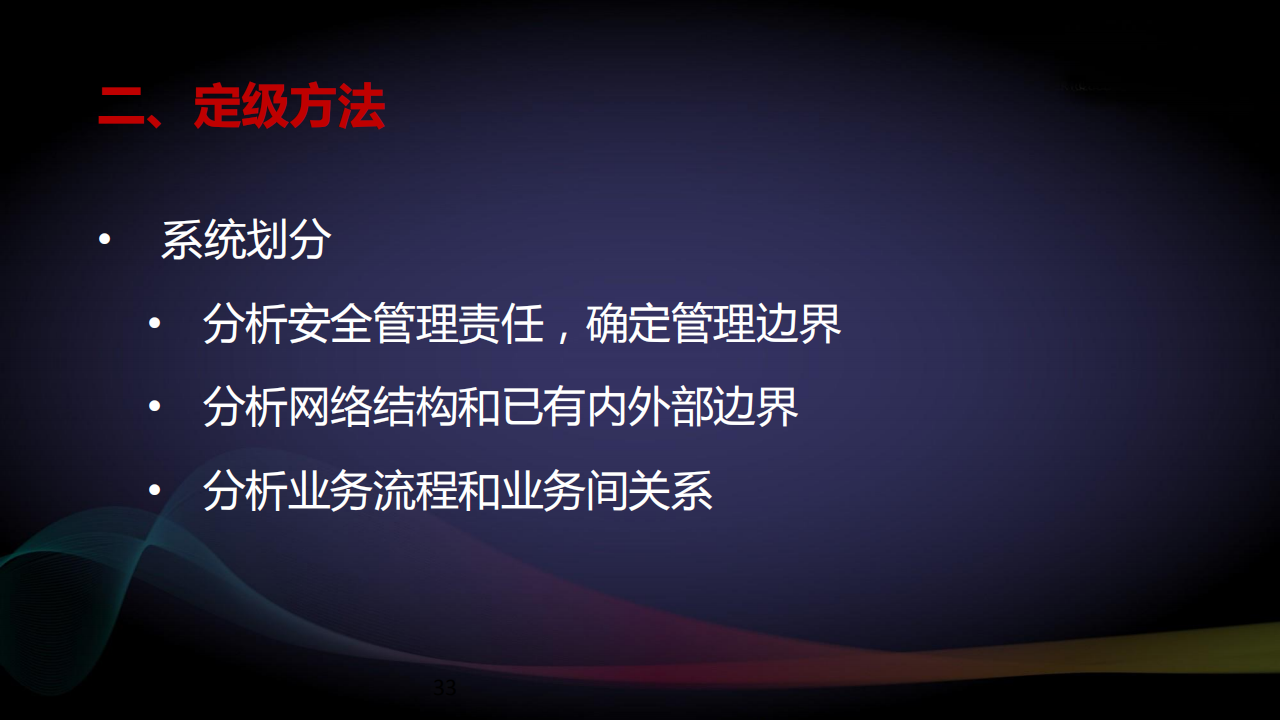 二、定级方法

• 系统划分

• 分析安全管理责任，确定管理边界

• 分析网络结构和已有内外部边界

• 分析业务流程和业务间关系

33